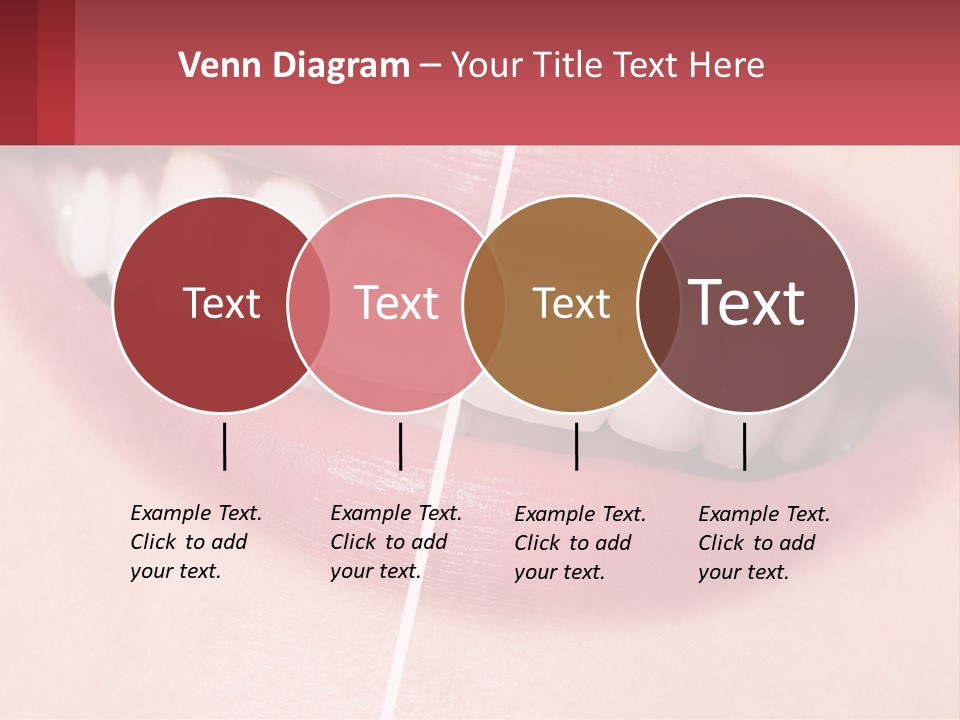 Venn Diagram – Your Title Text Here

Text

Text

Text

Text

Example Text. Click to add your text.

Example Text. Click to add your text.

Example Text. Click to add your text.

Example Text. Click to add your text.